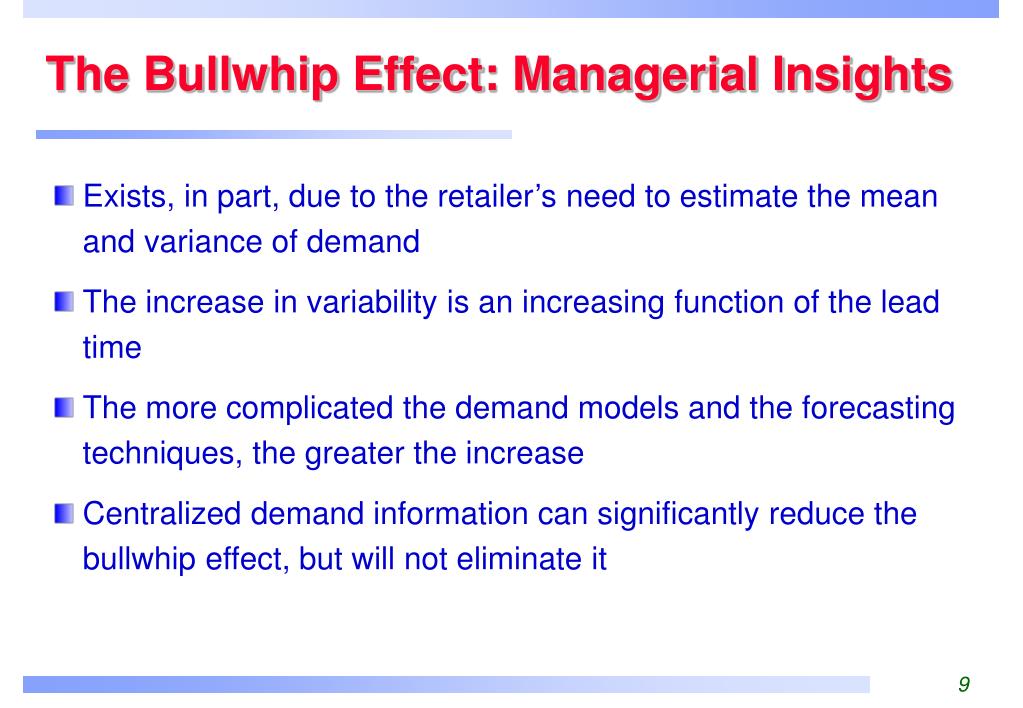 The Bullwhip Effect: Managerial Insights

Exists, in part, due to the retailer’s need to estimate the mean and variance of demand

The increase in variability is an increasing function of the lead time

The more complicated the demand models and the forecasting techniques, the greater the increase

Centralized demand information can significantly reduce the bullwhip effect, but will not eliminate it

9